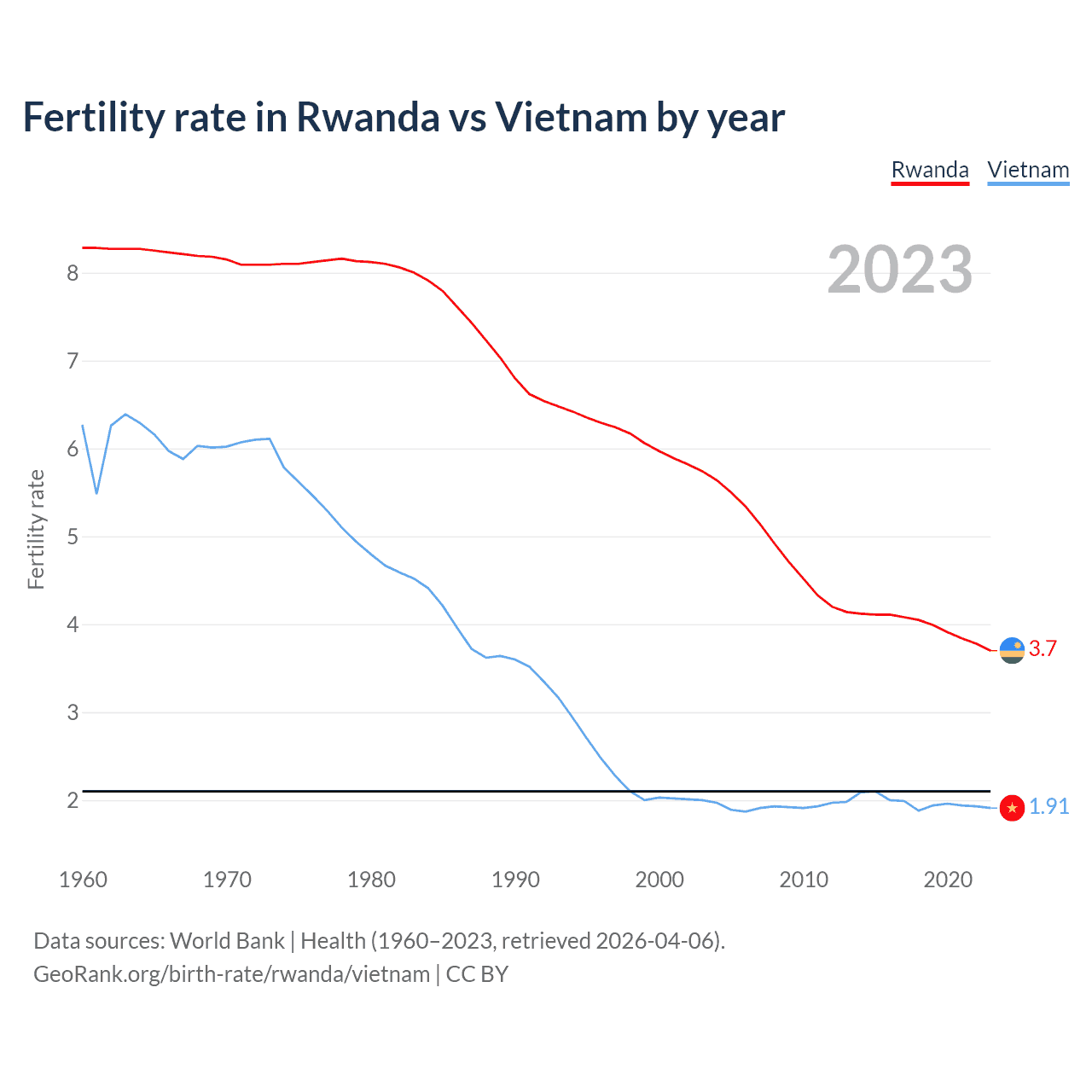 Fertility rate in Rwanda vs Vietnam by year

Rwanda Vietnam

2023

Fertility rate

8
7
6
5
4
3
2

3.7
1.91

1960 1970 1980 1990 2000 2010 2020

Data sources: World Bank | Health (1960–2023, retrieved 2026-04-06).
GeoRank.org/birth-rate/rwanda/vietnam | CC BY